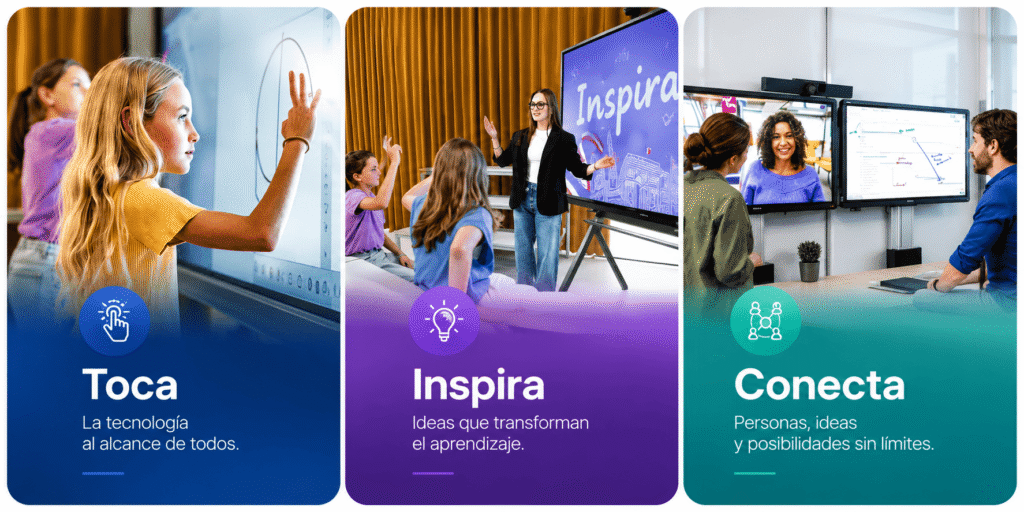 Toca
La tecnología al alcance de todos.

Inspira

Inspira
Ideas que transforman el aprendizaje.

Conecta
Personas, ideas y posibilidades sin límites.